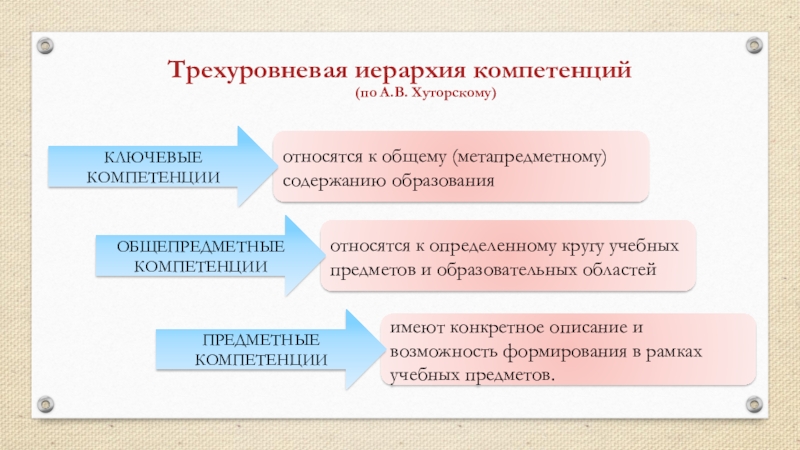 Трехуровневая иерархия компетенций
(по А.В. Хуторскому)

КЛЮЧЕВЫЕ КОМПЕТЕНЦИИ

относятся к общему (метапредметному) содержанию образования

ОБЩЕПРЕДМЕТНЫЕ КОМПЕТЕНЦИИ

относятся к определенному кругу учебных предметов и образовательных областей

ПРЕДМЕТНЫЕ КОМПЕТЕНЦИИ

имеют конкретное описание и возможность формирования в рамках учебных предметов.